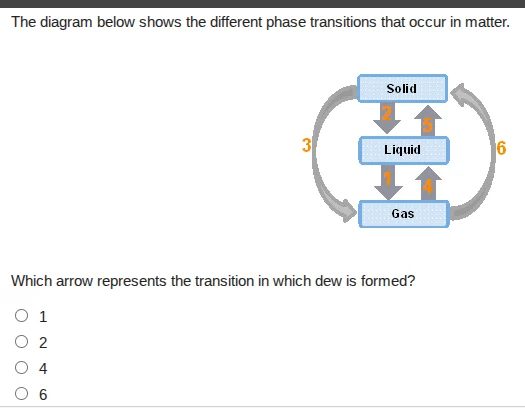 The diagram below shows the different phase transitions that occur in matter.

Solid
2
5
3
Liquid
6
1
4
Gas

Which arrow represents the transition in which dew is formed?

1
2
4
6